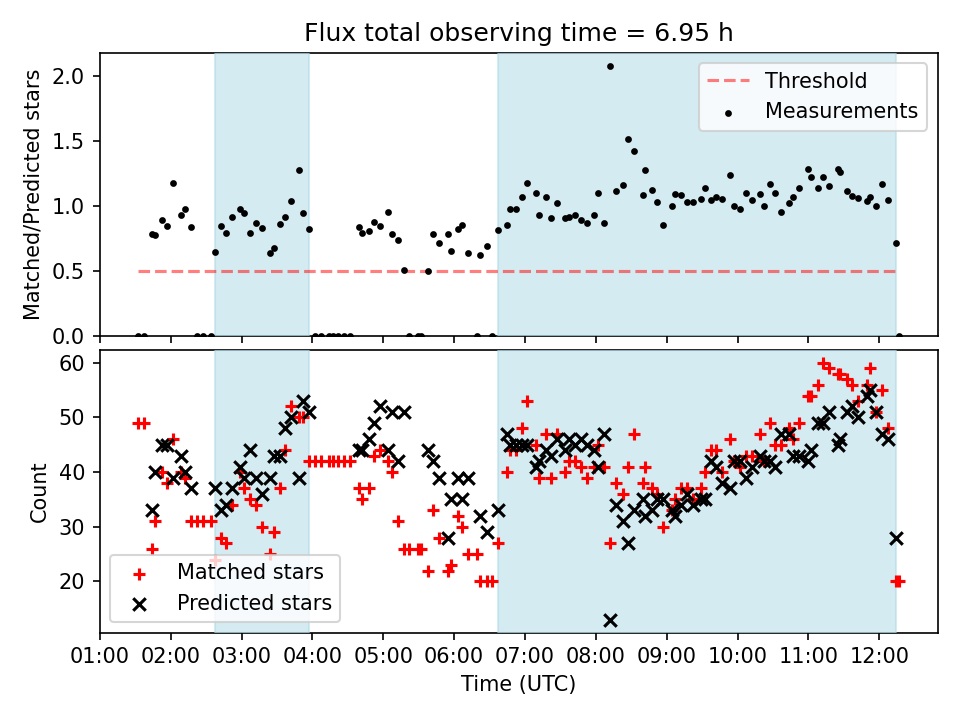 Flux total observing time = 6.95 h

Matched/Predicted stars

2.0
1.5
1.0
0.5
0.0

Threshold
Measurements

Count

60
50
40
30
20

Matched stars
Predicted stars

01:00 02:00 03:00 04:00 05:00 06:00 07:00 08:00 09:00 10:00 11:00 12:00

Time (UTC)